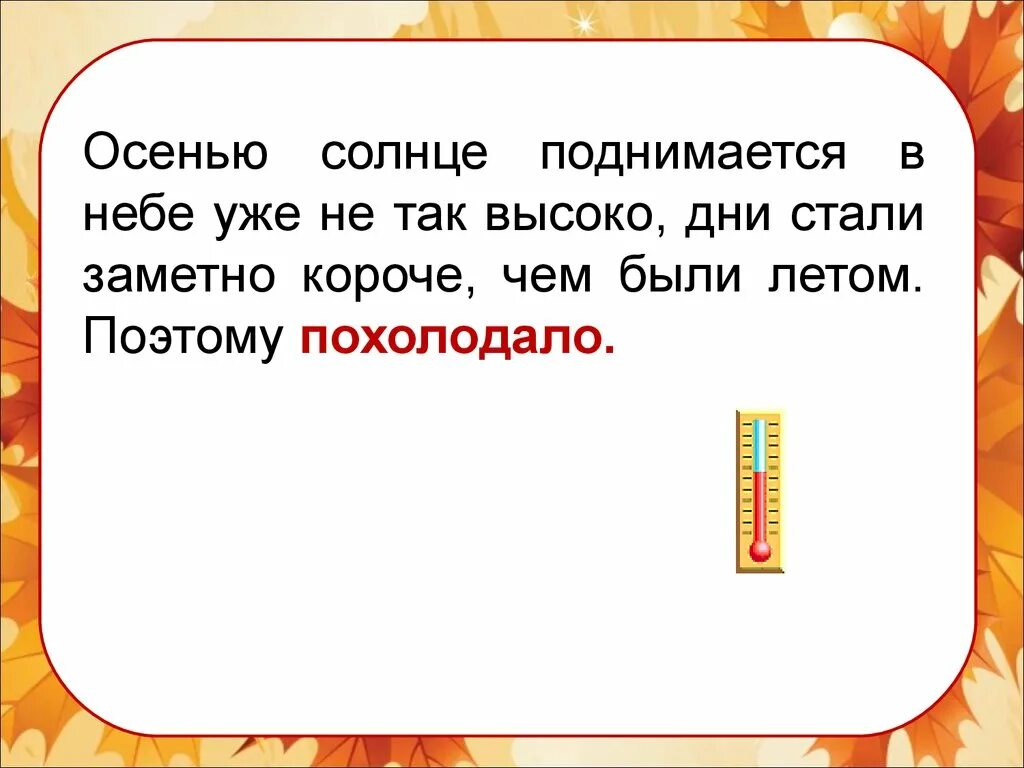 Осенью солнце поднимается в небе уже не так высоко, дни стали заметно короче, чем были летом. Поэтому похолодало.